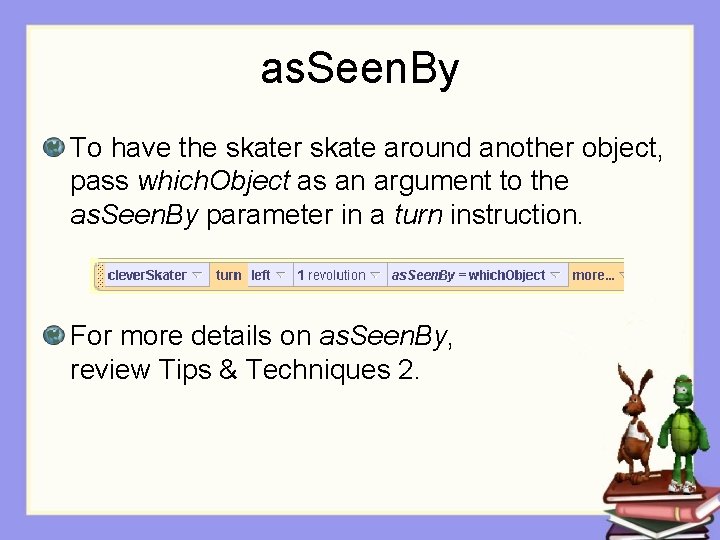 asSeenBy

To have the skater skate around another object, pass whichObject as an argument to the asSeenBy parameter in a turn instruction.

cleverSkater turn left 1 revolution asSeenBy = whichObject more...

For more details on asSeenBy, review Tips & Techniques 2.